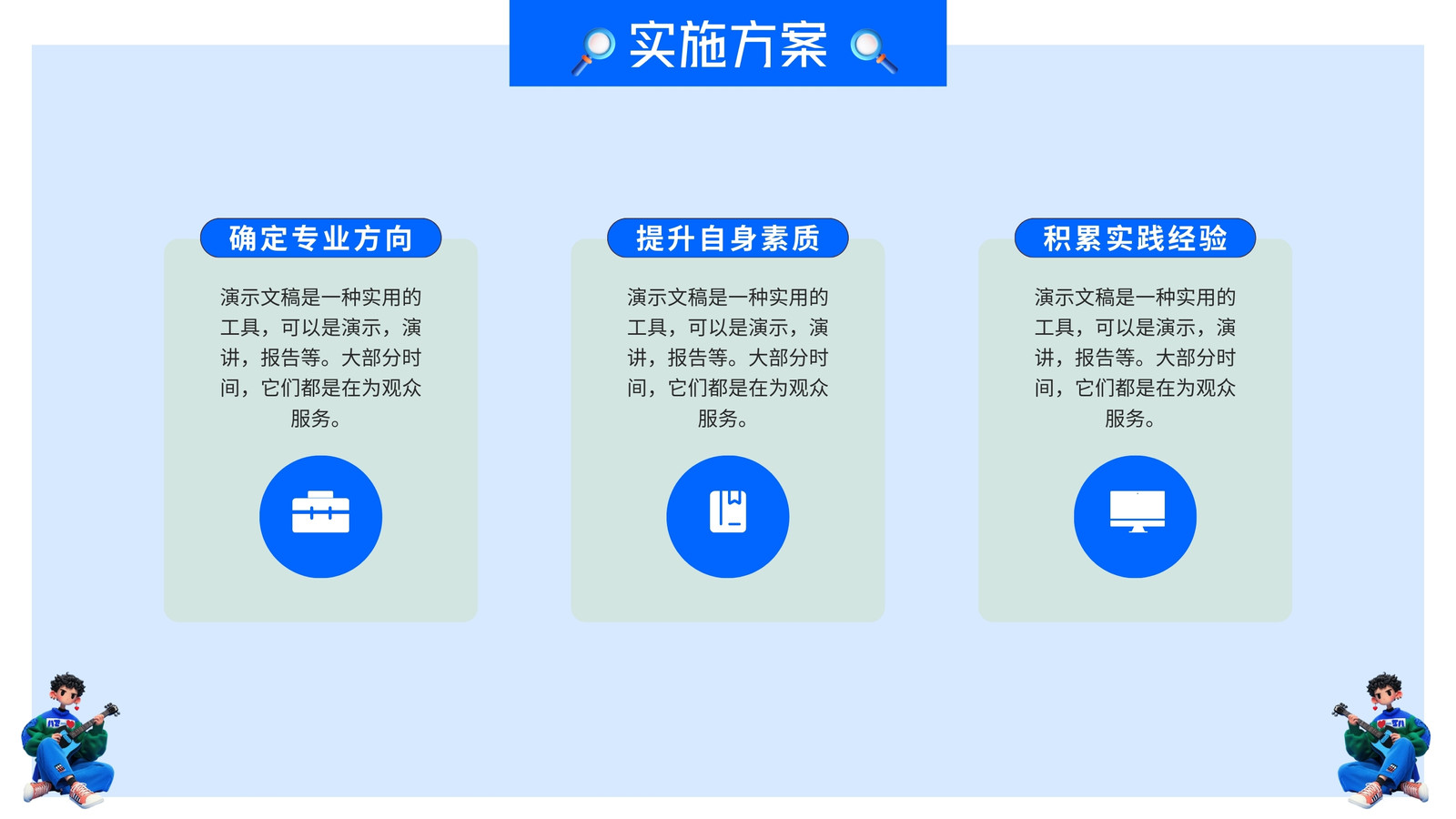 实施方案

确定专业方向

演示文稿是一种实用的工具，可以是演示，演讲，报告等。大部分时间，它们都是在为观众服务。

提升自身素质

演示文稿是一种实用的工具，可以是演示，演讲，报告等。大部分时间，它们都是在为观众服务。

积累实践经验

演示文稿是一种实用的工具，可以是演示，演讲，报告等。大部分时间，它们都是在为观众服务。